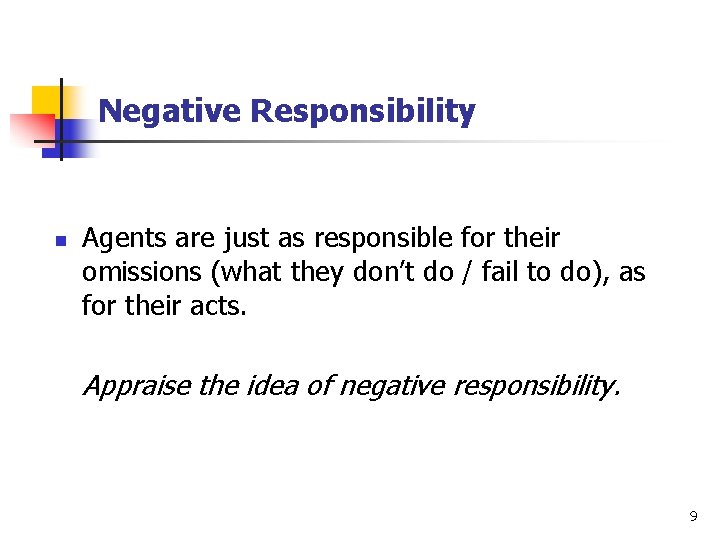 Negative Responsibility

Agents are just as responsible for their omissions (what they don't do / fail to do), as for their acts.

Appraise the idea of negative responsibility.

9